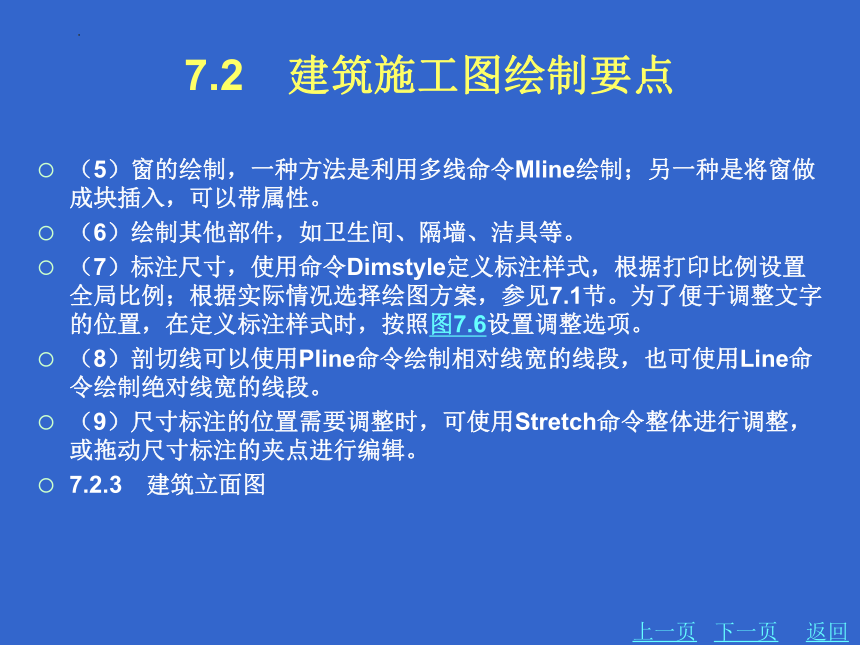 7.2　建筑施工图绘制要点

○ （5）窗的绘制，一种方法是利用多线命令Mline绘制；另一种是将窗做成块插入，可以带属性。

○ （6）绘制其他部件，如卫生间、隔墙、洁具等。

○ （7）标注尺寸，使用命令Dimstyle定义标注样式，根据打印比例设置全局比例；根据实际情况选择绘图方案，参见7.1节。为了便于调整文字的位置，在定义标注样式时，按照图7.6设置调整选项。

○ （8）剖切线可以使用Pline命令绘制相对线宽的线段，也可使用Line命令绘制绝对线宽的线段。

○ （9）尺寸标注的位置需要调整时，可使用Stretch命令整体进行调整，或拖动尺寸标注的夹点进行编辑。

○ 7.2.3　建筑立面图

上一页　下一页　返回